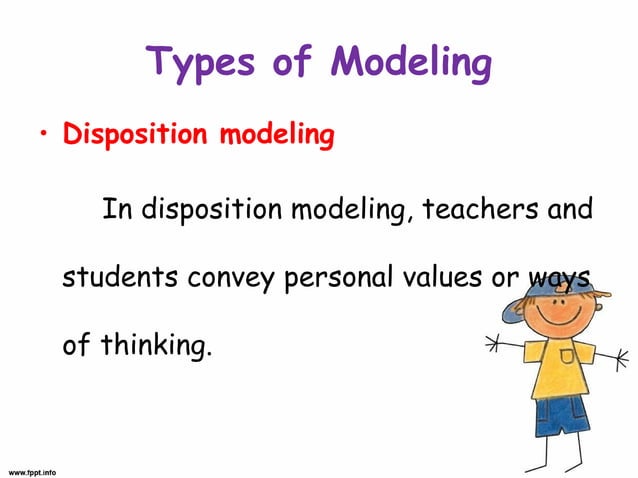 Types of Modeling

• Disposition modeling

In disposition modeling, teachers and students convey personal values or ways of thinking.

www.fppt.info